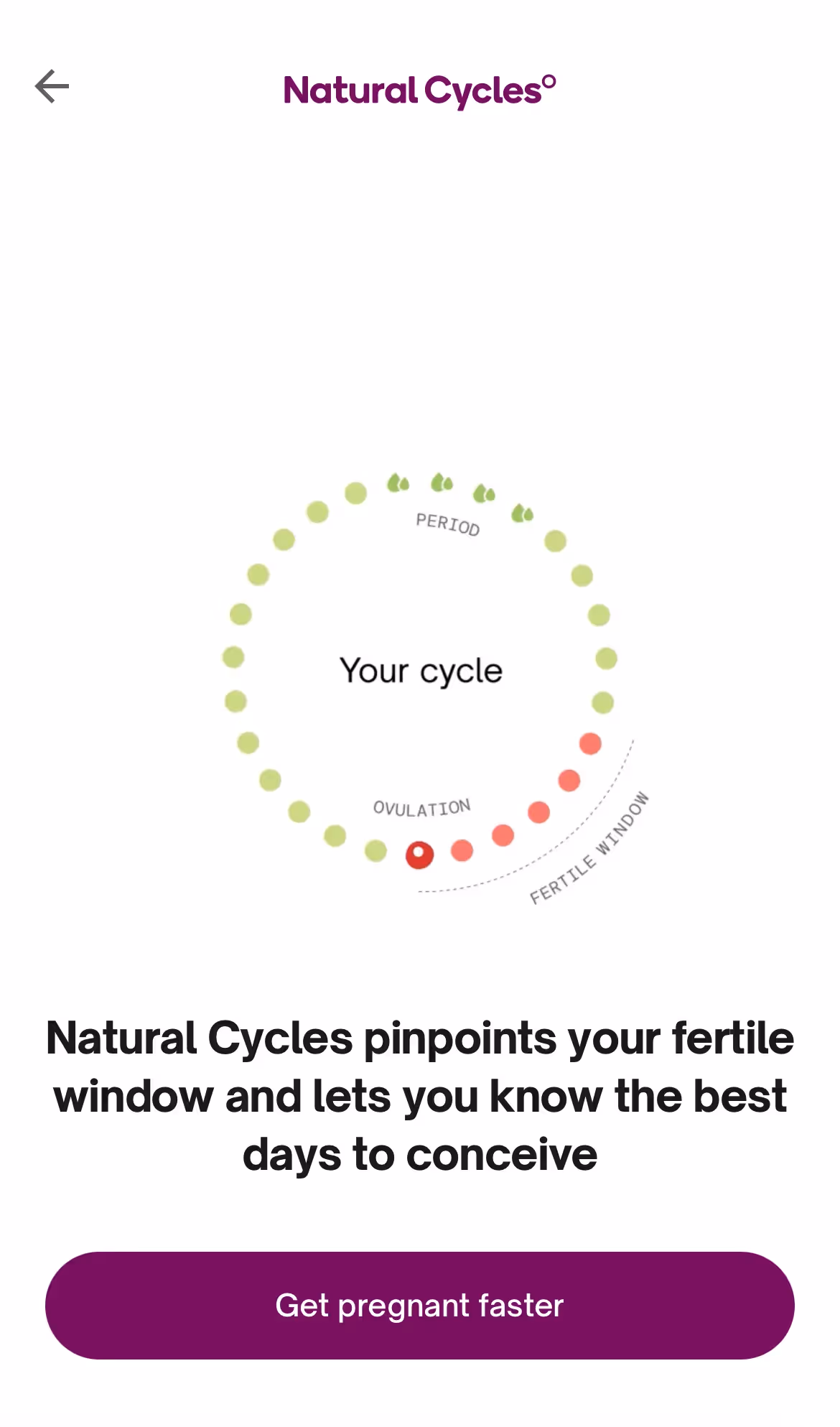 Natural Cycles°

PERIOD

Your cycle

OVULATION

FERTILE WINDOW

Natural Cycles pinpoints your fertile window and lets you know the best days to conceive

Get pregnant faster